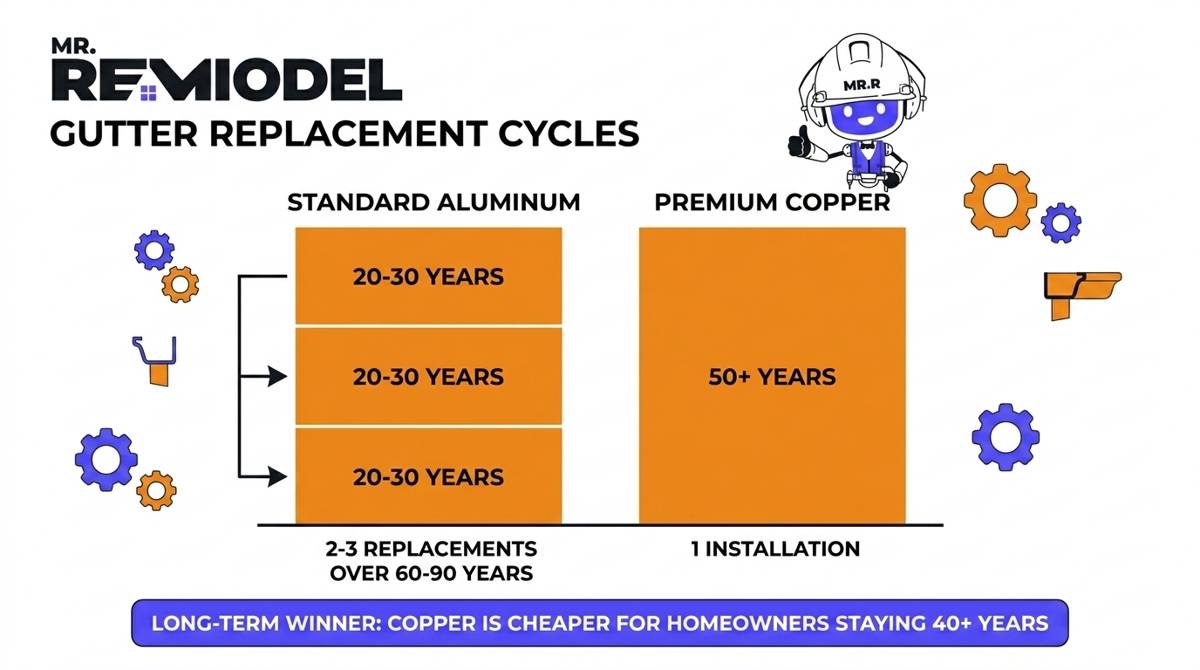 MR. REMODEL
GUTTER REPLACEMENT CYCLES

MR.R

STANDARD ALUMINUM

20-30 YEARS

20-30 YEARS

20-30 YEARS

2-3 REPLACEMENTS OVER 60-90 YEARS

PREMIUM COPPER

50+ YEARS

1 INSTALLATION

LONG-TERM WINNER: COPPER IS CHEAPER FOR HOMEOWNERS STAYING 40+ YEARS